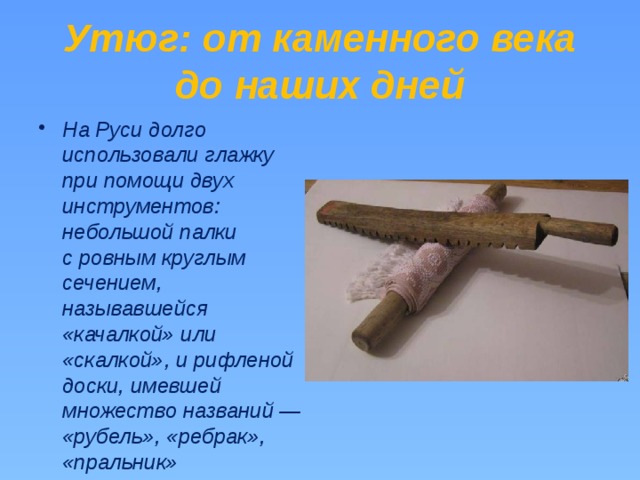 Утюг: от каменного века до наших дней

• На Руси долго использовали глажку при помощи двух инструментов: небольшой палки с ровным круглым сечением, называвшейся «качалкой» или «скалкой», и рифленой доски, имевшей множество названий — «рубель», «ребрак», «пральник»